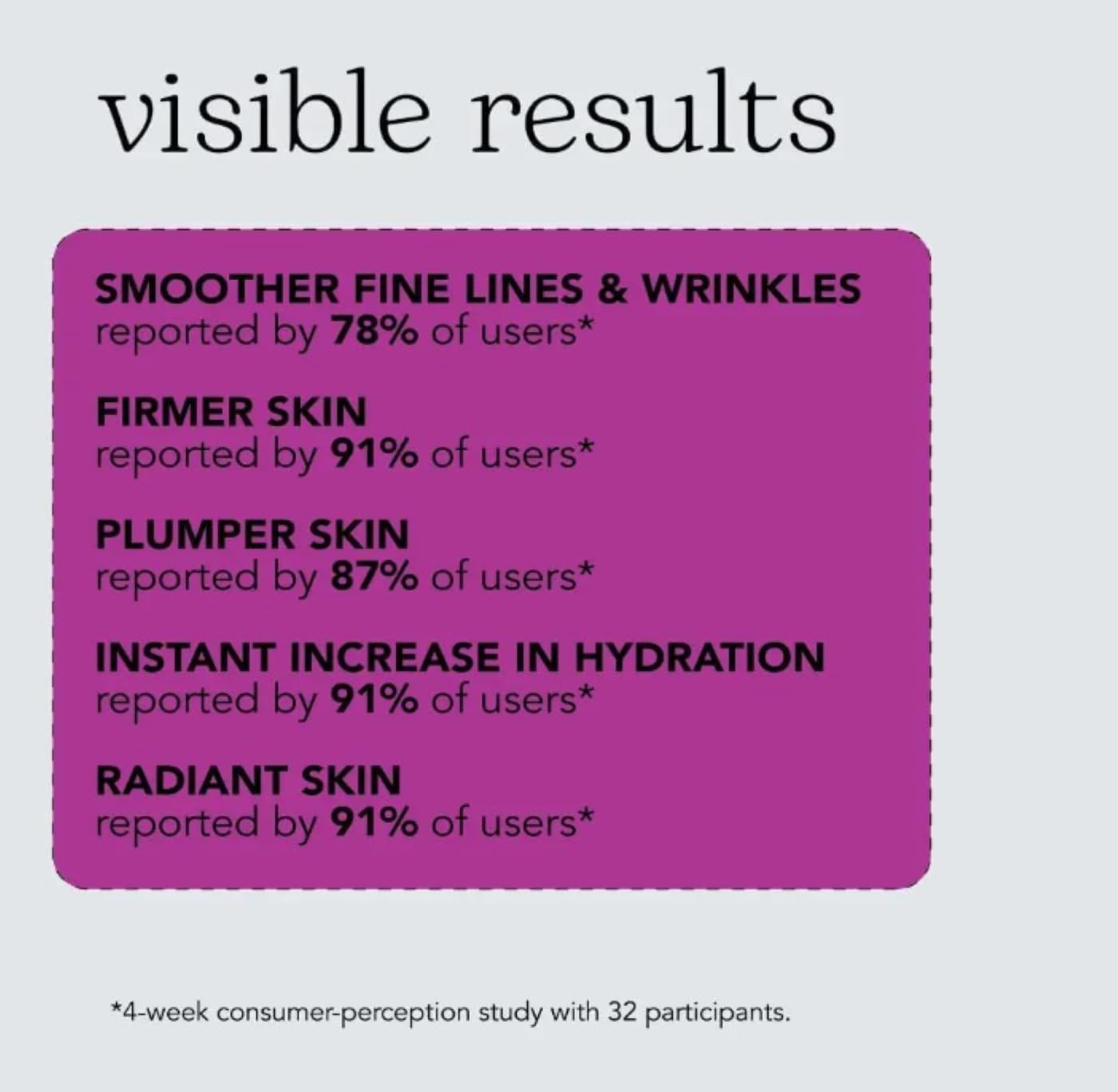 visible results

SMOOTHER FINE LINES & WRINKLES
reported by 78% of users*

FIRMER SKIN
reported by 91% of users*

PLUMPER SKIN
reported by 87% of users*

INSTANT INCREASE IN HYDRATION
reported by 91% of users*

RADIANT SKIN
reported by 91% of users*

*4-week consumer-perception study with 32 participants.